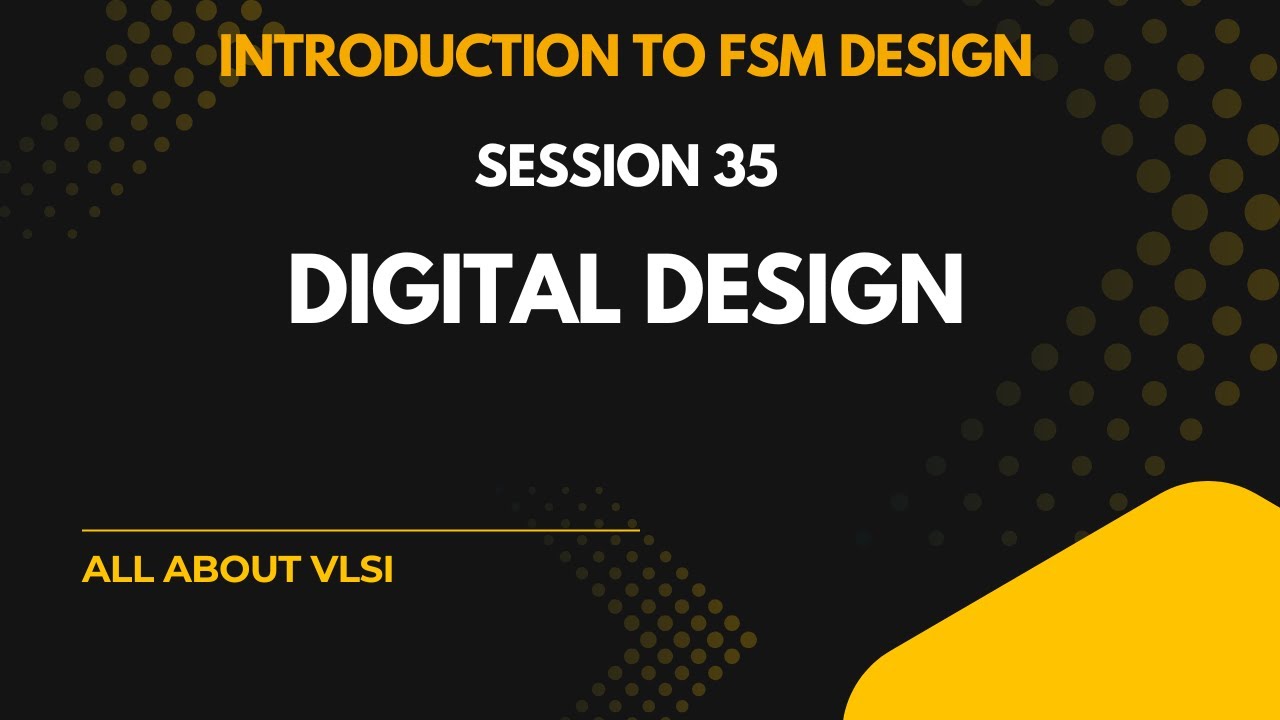 INTRODUCTION TO FSM DESIGN

SESSION 35

DIGITAL DESIGN

ALL ABOUT VLSI